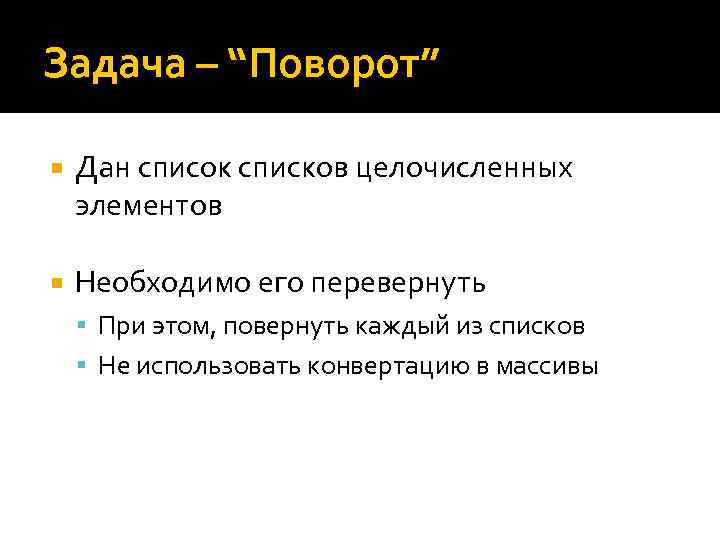 Задача – “Поворот”

Дан список списков целочисленных элементов

Необходимо его перевернуть

При этом, повернуть каждый из списков

Не использовать конвертацию в массивы